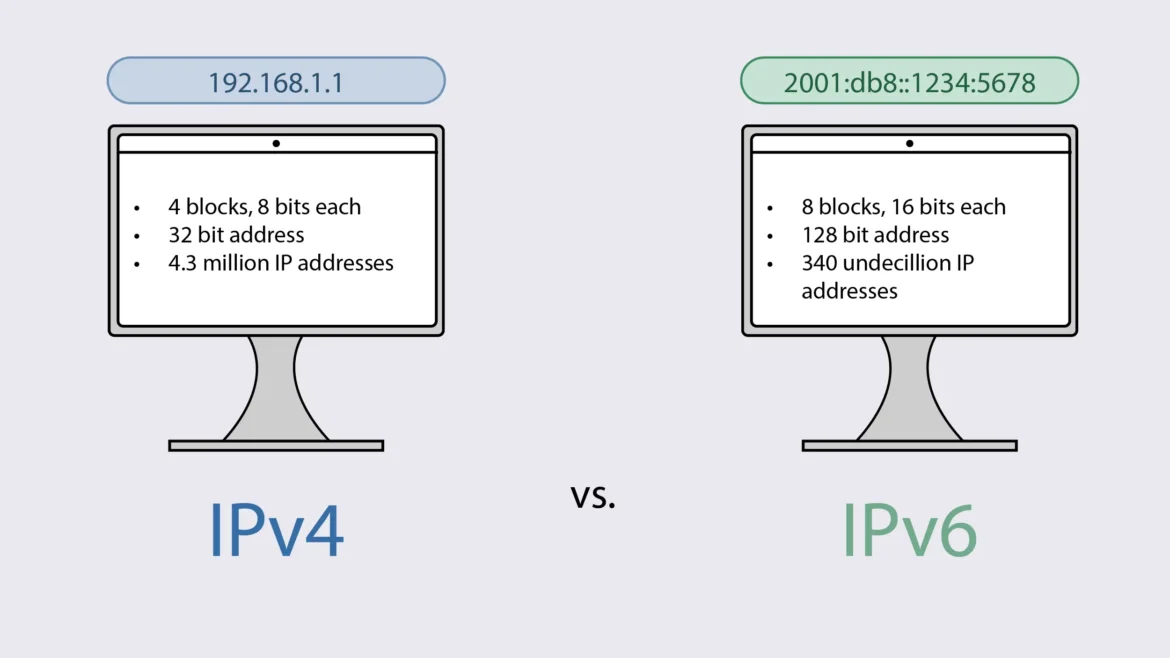 192.168.1.1

- 4 blocks, 8 bits each
- 32 bit address
- 4.3 million IP addresses

IPv4

vs.

2001:db8::1234:5678

- 8 blocks, 16 bits each
- 128 bit address
- 340 undecillion IP addresses

IPv6